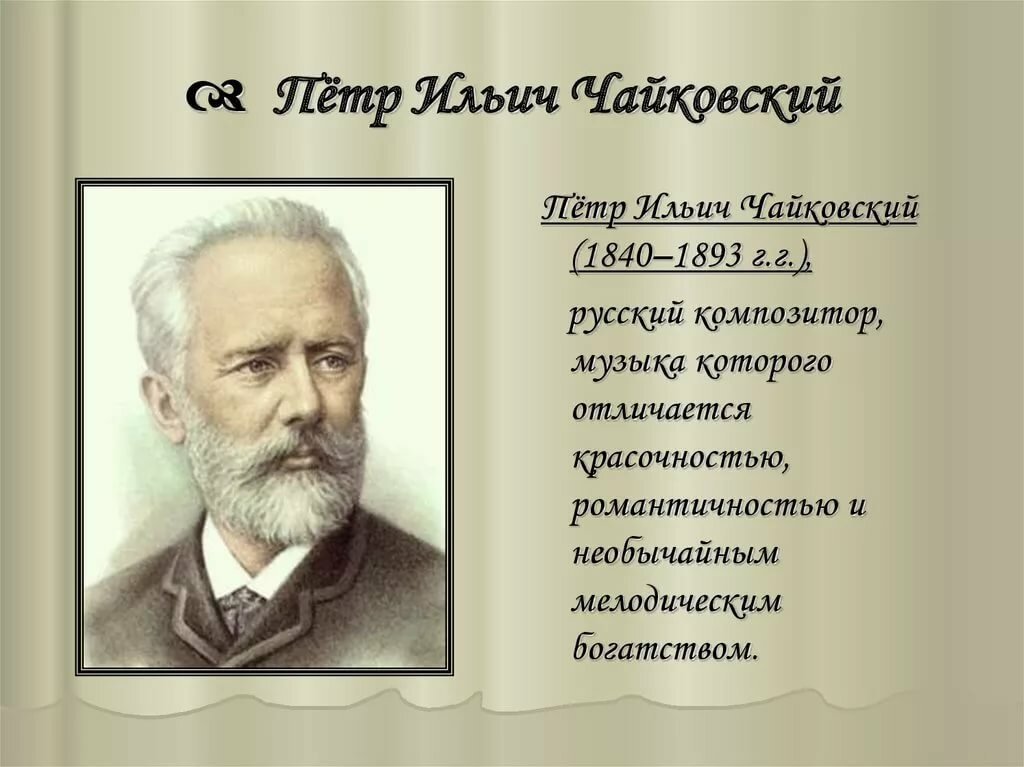 Пётр Ильич Чайковский

Пётр Ильич Чайковский (1840–1893 г.г.),

русский композитор, музыка которого отличается красочностью, романтичностью и необычайным мелодическим богатством.